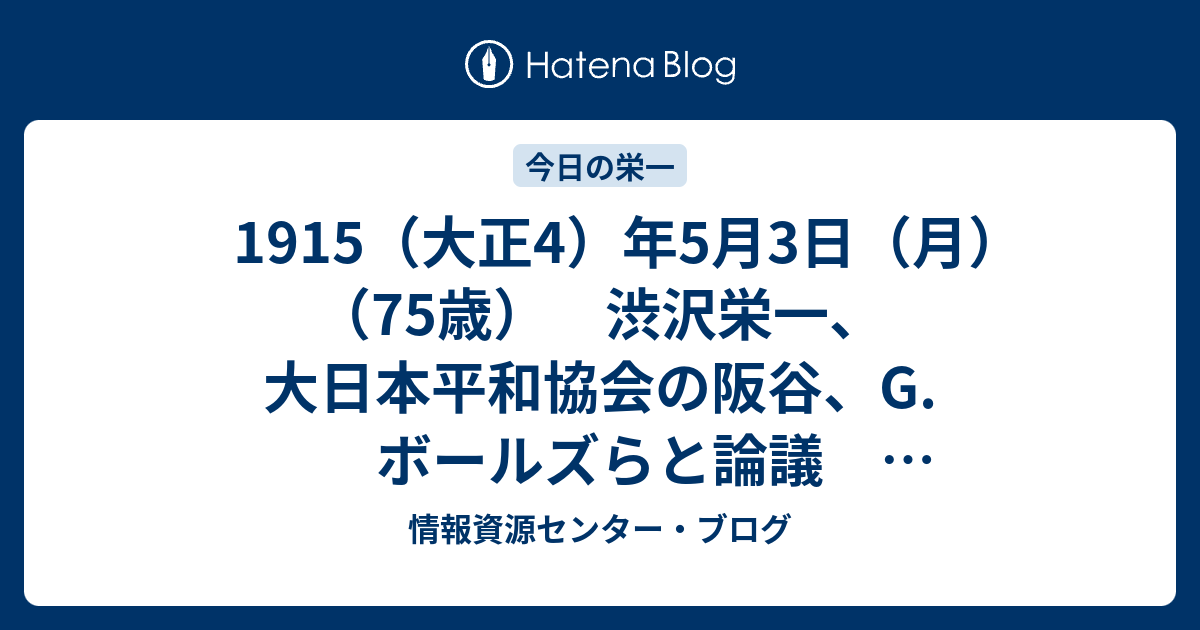 Hatena Blog

今日の栄一

1915（大正4）年5月3日（月）（75歳）　渋沢栄一、大日本平和協会の阪谷、G.ボールズらと論議　…

情報資源センター・ブログ